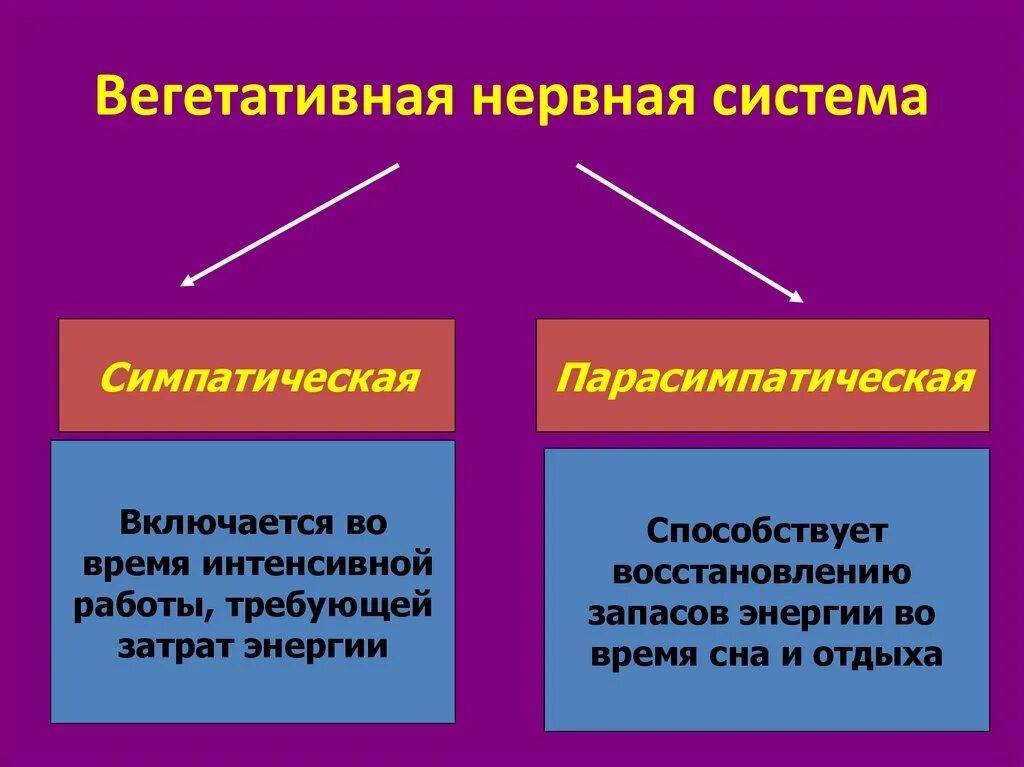 Вегетативная нервная система

Симпатическая

Включается во время интенсивной работы, требующей затрат энергии

Парасимпатическая

Способствует восстановлению запасов энергии во время сна и отдыха